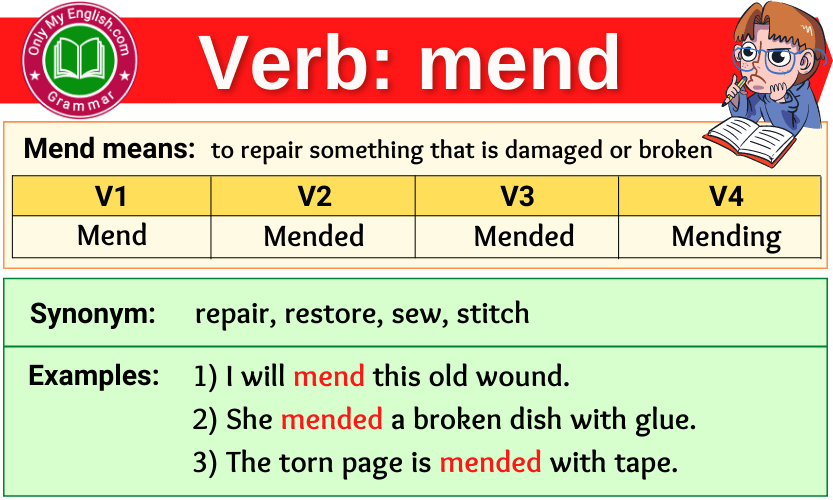 Only My English.com
Grammar

Verb: mend

Mend means: to repair something that is damaged or broken

| V1 | V2 | V3 | V4 |
|---|---|---|---|
| Mend | Mended | Mended | Mending |

Synonym: repair, restore, sew, stitch

Examples: 1) I will mend this old wound.
2) She mended a broken dish with glue.
3) The torn page is mended with tape.